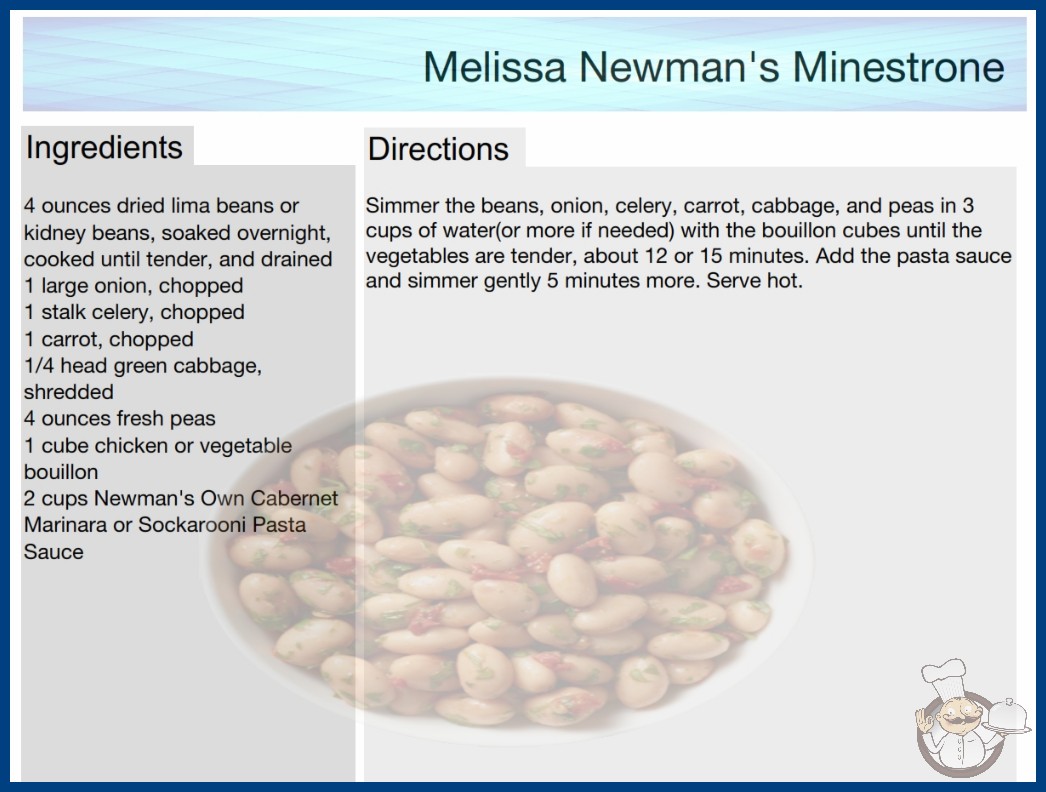 Melissa Newman's Minestrone

Ingredients

4 ounces dried lima beans or kidney beans, soaked overnight, cooked until tender, and drained
1 large onion, chopped
1 stalk celery, chopped
1 carrot, chopped
1/4 head green cabbage, shredded
4 ounces fresh peas
1 cube chicken or vegetable bouillon
2 cups Newman's Own Cabernet Marinara or Sockarooni Pasta Sauce

Directions

Simmer the beans, onion, celery, carrot, cabbage, and peas in 3 cups of water(or more if needed) with the bouillon cubes until the vegetables are tender, about 12 or 15 minutes. Add the pasta sauce and simmer gently 5 minutes more. Serve hot.